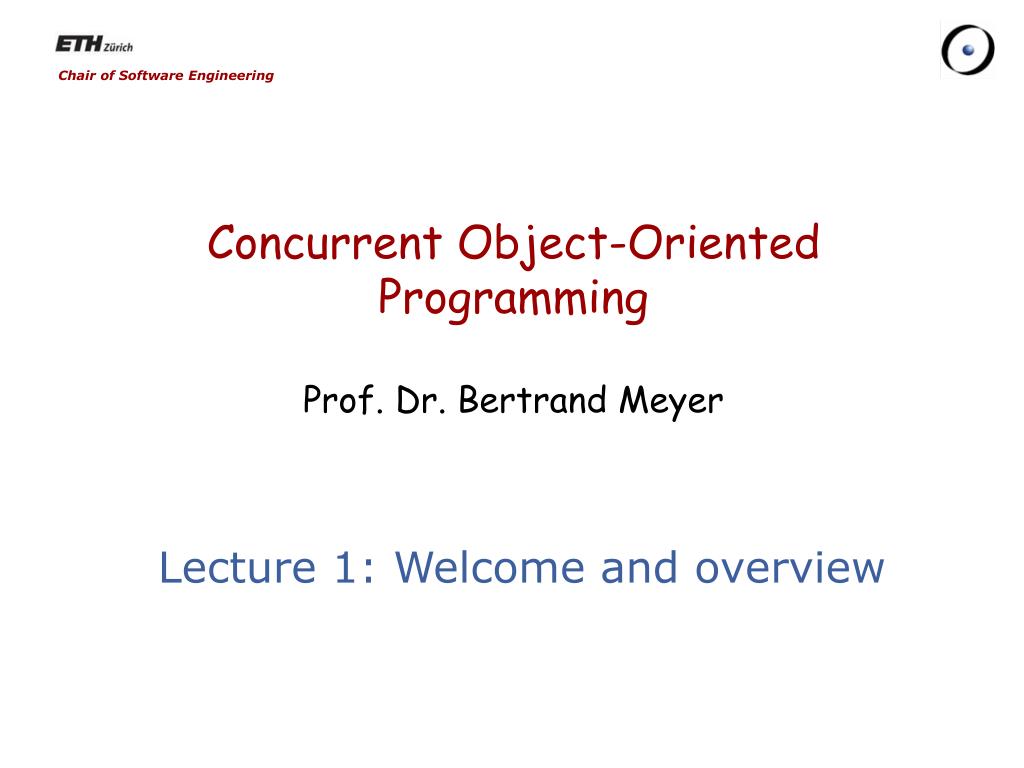 ETH Zürich
Chair of Software Engineering

Concurrent Object-Oriented Programming

Prof. Dr. Bertrand Meyer

Lecture 1: Welcome and overview